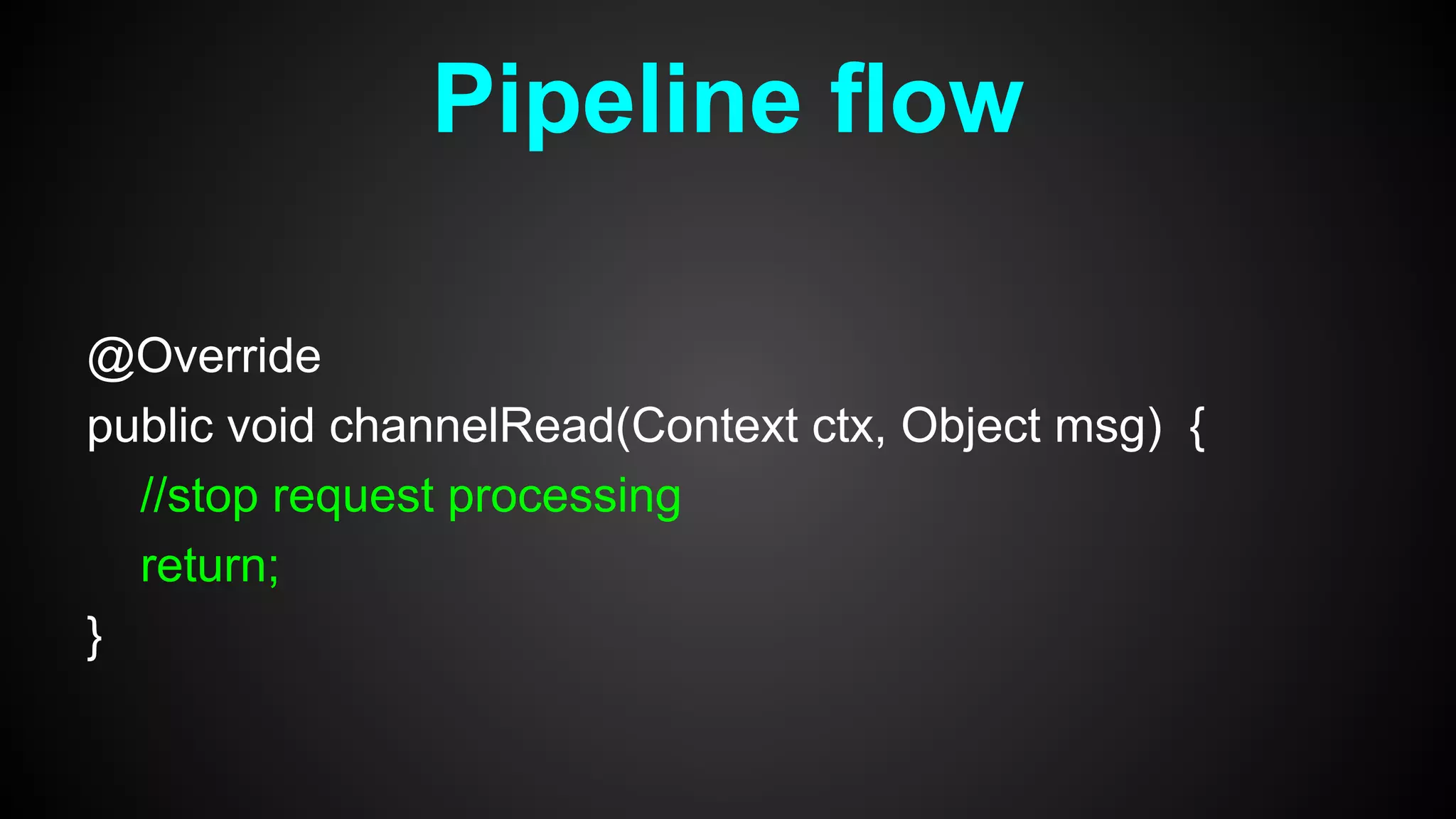 Pipeline flow

@Override
public void channelRead(Context ctx, Object msg)  {
    //stop request processing
    return;
}